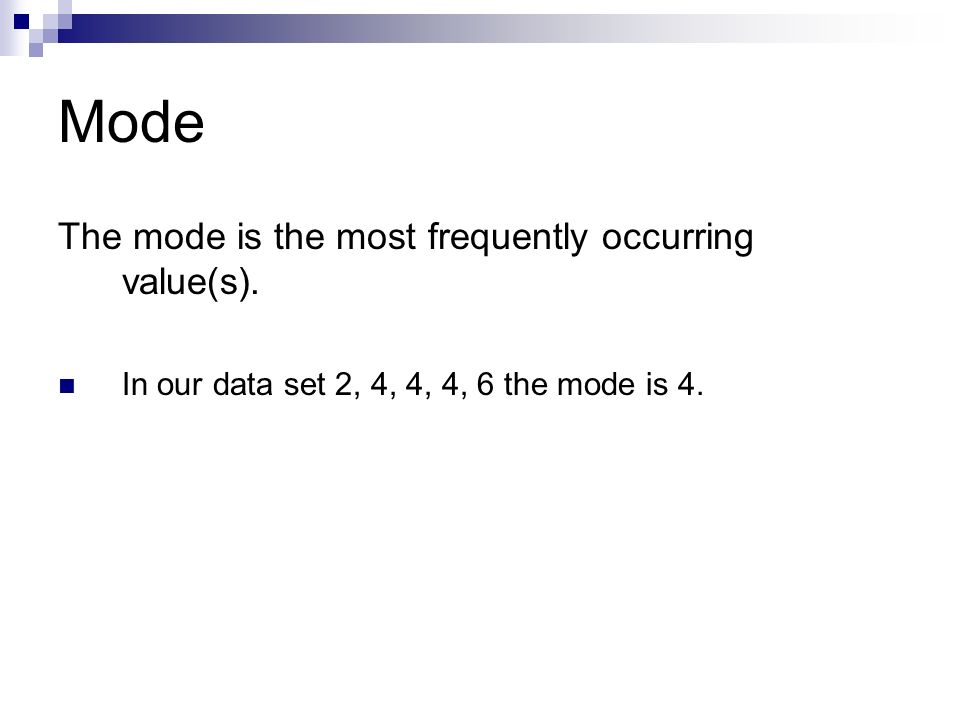 Mode

The mode is the most frequently occurring value(s).

In our data set 2, 4, 4, 4, 6 the mode is 4.